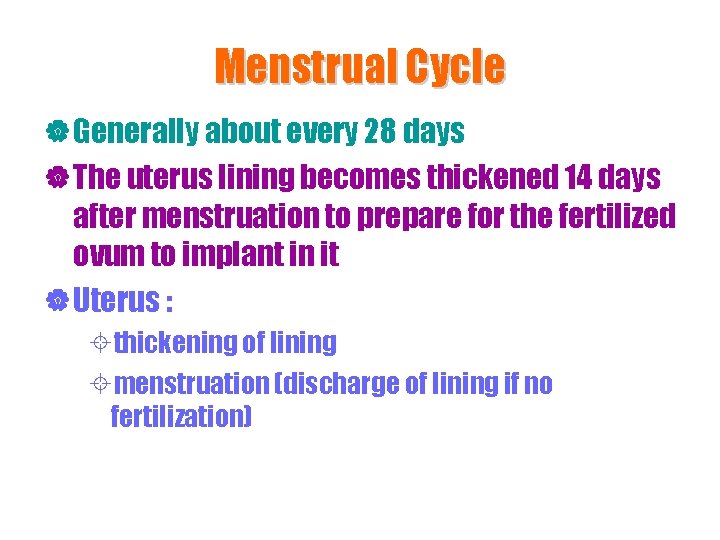 Menstrual Cycle

Generally about every 28 days

The uterus lining becomes thickened 14 days after menstruation to prepare for the fertilized ovum to implant in it

Uterus :

thickening of lining

menstruation (discharge of lining if no fertilization)